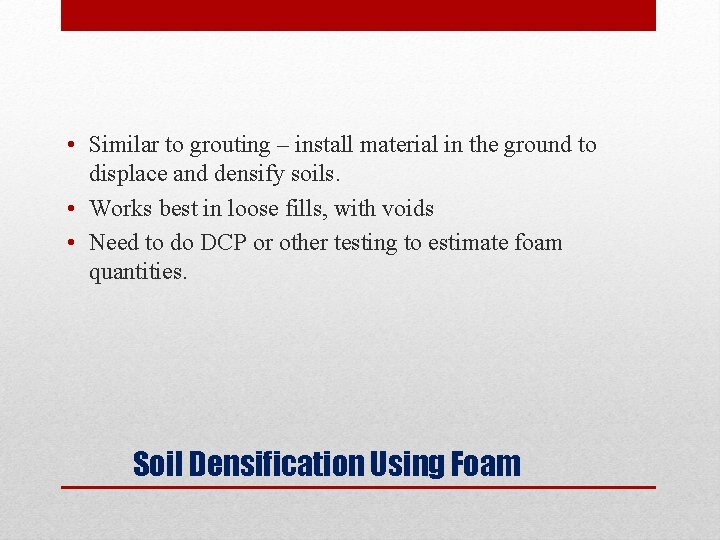 • Similar to grouting – install material in the ground to displace and densify soils.
• Works best in loose fills, with voids
• Need to do DCP or other testing to estimate foam quantities.

Soil Densification Using Foam